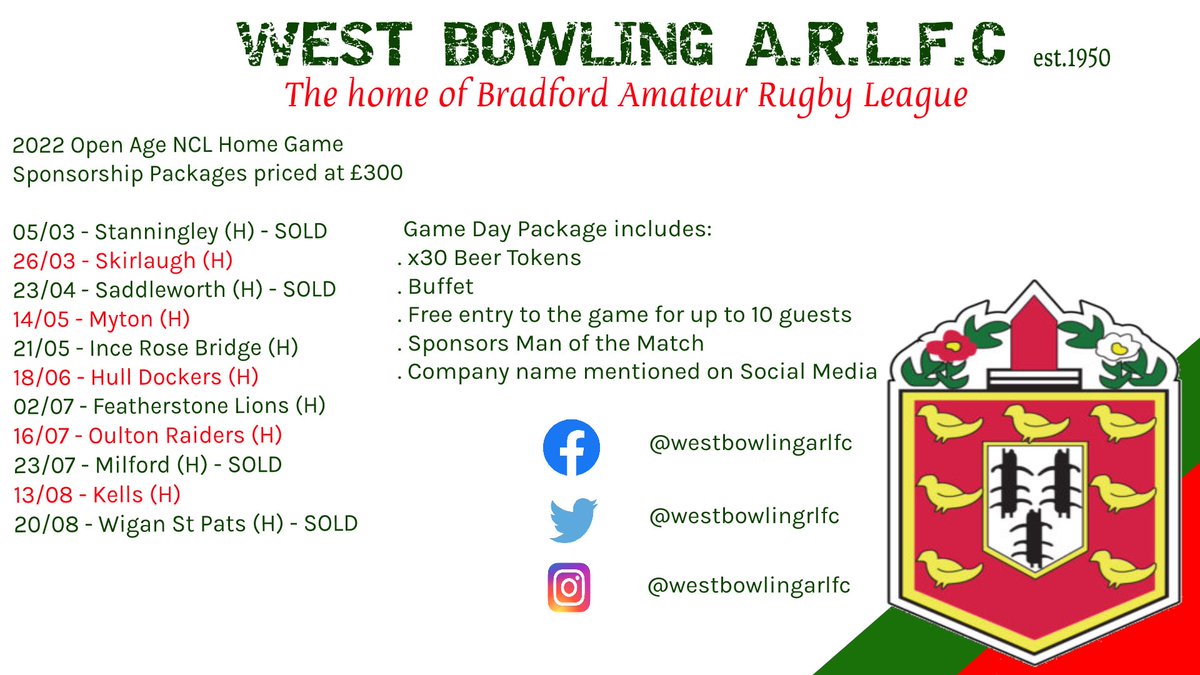 WEST BOWLING A.R.L.F.C est.1950

The home of Bradford Amateur Rugby League

2022 Open Age NCL Home Game Sponsorship Packages priced at £300

05/03 - Stanningley (H) - SOLD
26/03 - Skirlaugh (H)
23/04 - Saddleworth (H) - SOLD
14/05 - Myton (H)
21/05 - Ince Rose Bridge (H)
18/06 - Hull Dockers (H)
02/07 - Featherstone Lions (H)
16/07 - Oulton Raiders (H)
23/07 - Milford (H) - SOLD
13/08 - Kells (H)
20/08 - Wigan St Pats (H) - SOLD

Game Day Package includes:
. x30 Beer Tokens
. Buffet
. Free entry to the game for up to 10 guests
. Sponsors Man of the Match
. Company name mentioned on Social Media

@westbowlingarlfc

@westbowlingrlfc

@westbowlingarlfc